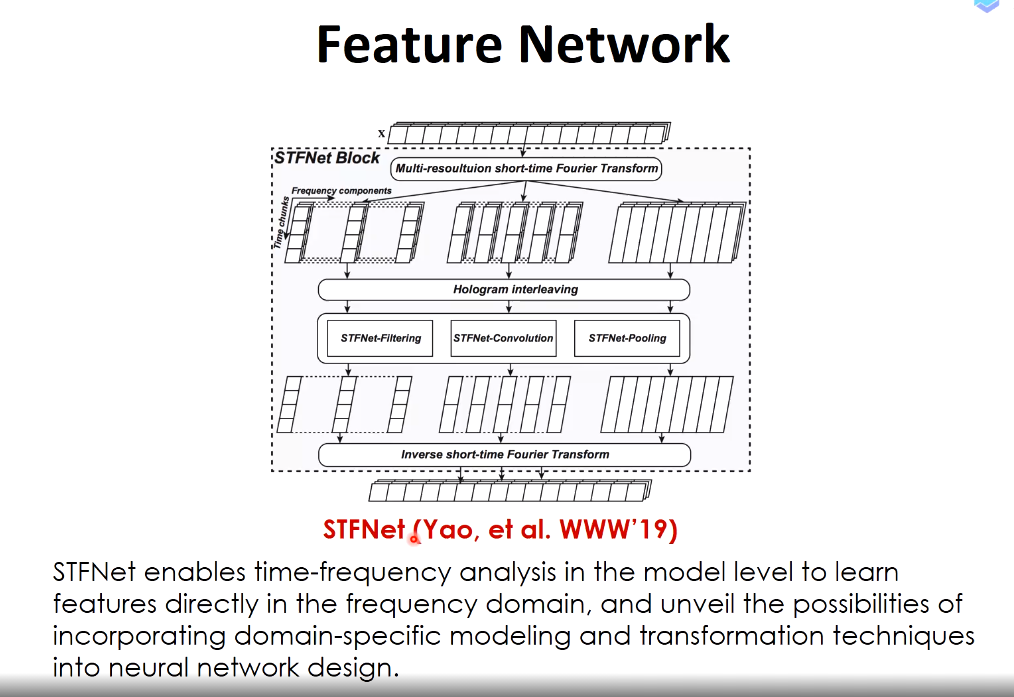 Feature Network

x

STFNet Block

Multi-resoultuion short-time Fourier Transform

Frequency components

Time chunks

Hologram interleaving

STFNet-Filtering

STFNet-Convolution

STFNet-Pooling

Inverse short-time Fourier Transform

STFNet (Yao, et al. WWW'19)

STFNet enables time-frequency analysis in the model level to learn features directly in the frequency domain, and unveil the possibilities of incorporating domain-specific modeling and transformation techniques into neural network design.